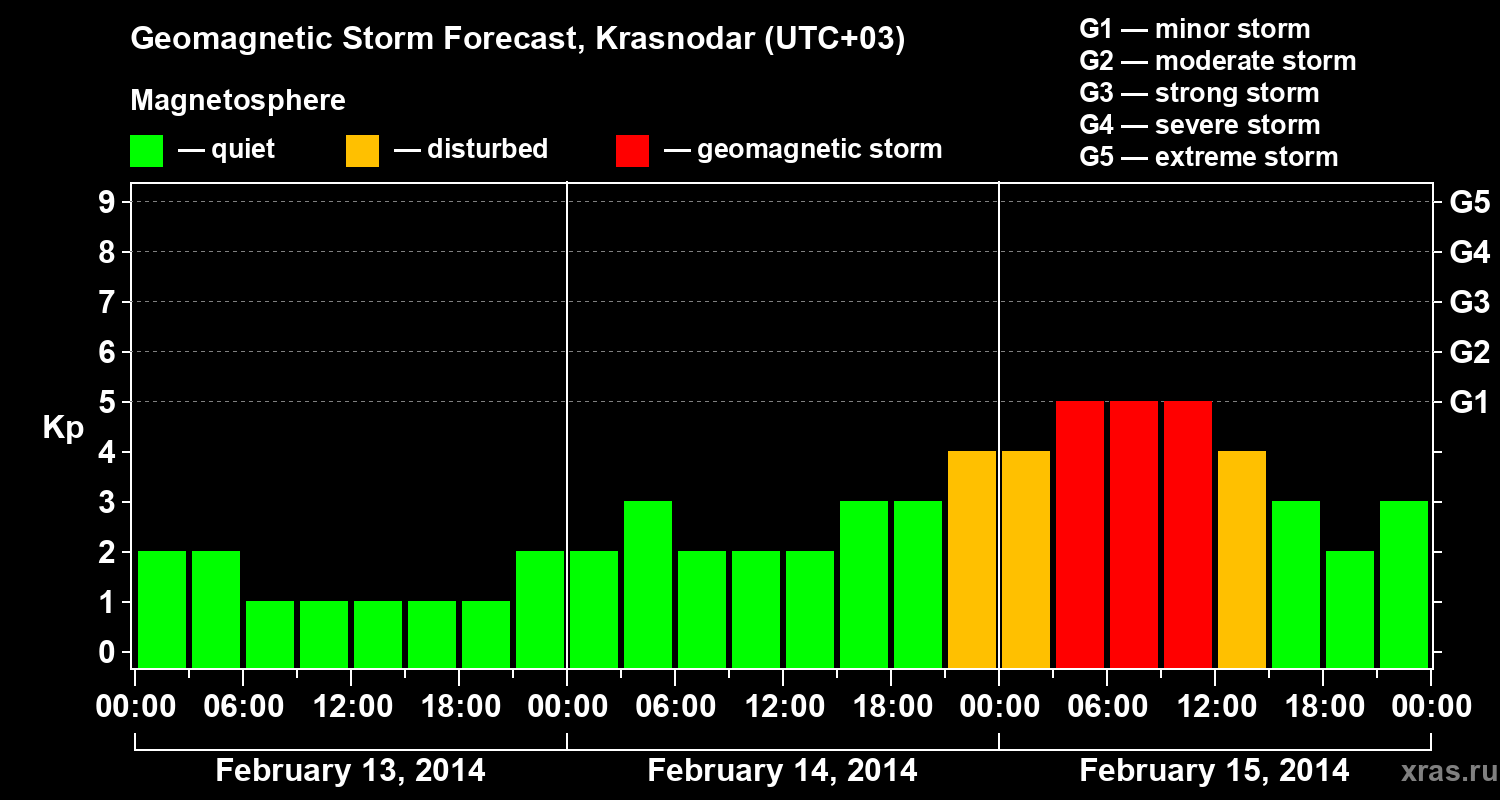 Geomagnetic Storm Forecast, Krasnodar (UTC+03)

Magnetosphere

— quiet — disturbed — geomagnetic storm

G1 — minor storm
G2 — moderate storm
G3 — strong storm
G4 — severe storm
G5 — extreme storm

Kp

9
8
7
6
5
4
3
2
1
0

G5
G4
G3
G2
G1

00:00 06:00 12:00 18:00 00:00 06:00 12:00 18:00 00:00 06:00 12:00 18:00 00:00

February 13, 2014
February 14, 2014
February 15, 2014

xras.ru